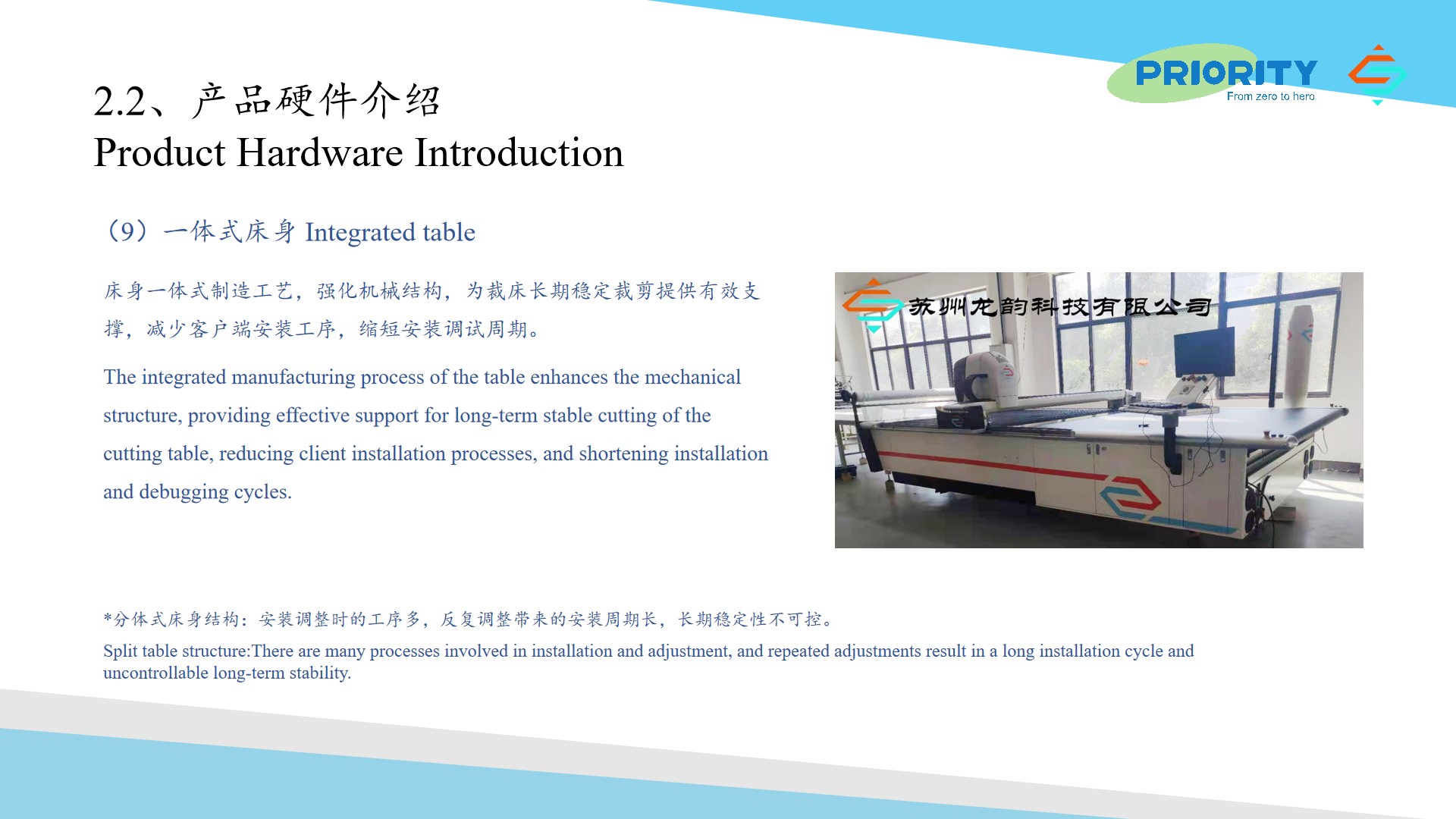 PRIORITY
From zero to hero

2.2、产品硬件介绍
Product Hardware Introduction

（9）一体式床身 Integrated table

床身一体式制造工艺，强化机械结构，为裁床长期稳定裁剪提供有效支撑，减少客户端安装工序，缩短安装调试周期。

The integrated manufacturing process of the table enhances the mechanical structure, providing effective support for long-term stable cutting of the cutting table, reducing client installation processes, and shortening installation and debugging cycles.

苏州龙韵科技有限公司

*分体式床身结构：安装调整时的工序多，反复调整带来的安装周期长，长期稳定性不可控。

Split table structure:There are many processes involved in installation and adjustment, and repeated adjustments result in a long installation cycle and uncontrollable long-term stability.